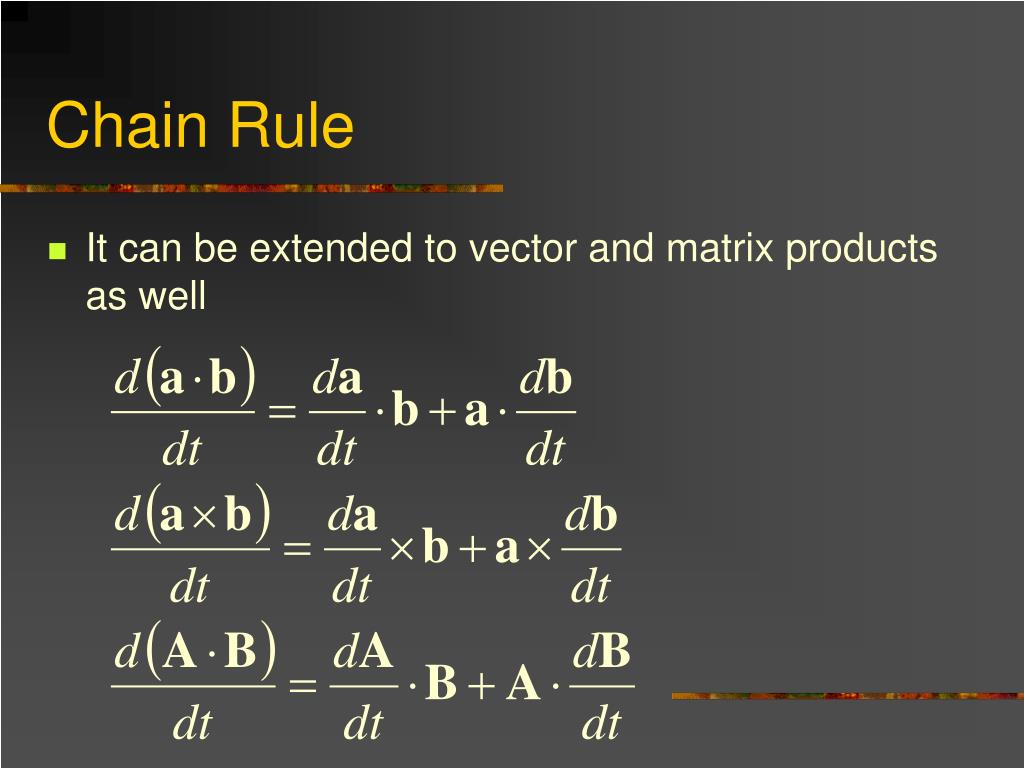 Chain Rule

It can be extended to vector and matrix products as well

$\frac{d(\mathbf{a} \cdot \mathbf{b})}{dt} = \frac{d\mathbf{a}}{dt} \cdot \mathbf{b} + \mathbf{a} \cdot \frac{d\mathbf{b}}{dt}$

$\frac{d(\mathbf{a} \times \mathbf{b})}{dt} = \frac{d\mathbf{a}}{dt} \times \mathbf{b} + \mathbf{a} \times \frac{d\mathbf{b}}{dt}$

$\frac{d(\mathbf{A} \cdot \mathbf{B})}{dt} = \frac{d\mathbf{A}}{dt} \cdot \mathbf{B} + \mathbf{A} \cdot \frac{d\mathbf{B}}{dt}$